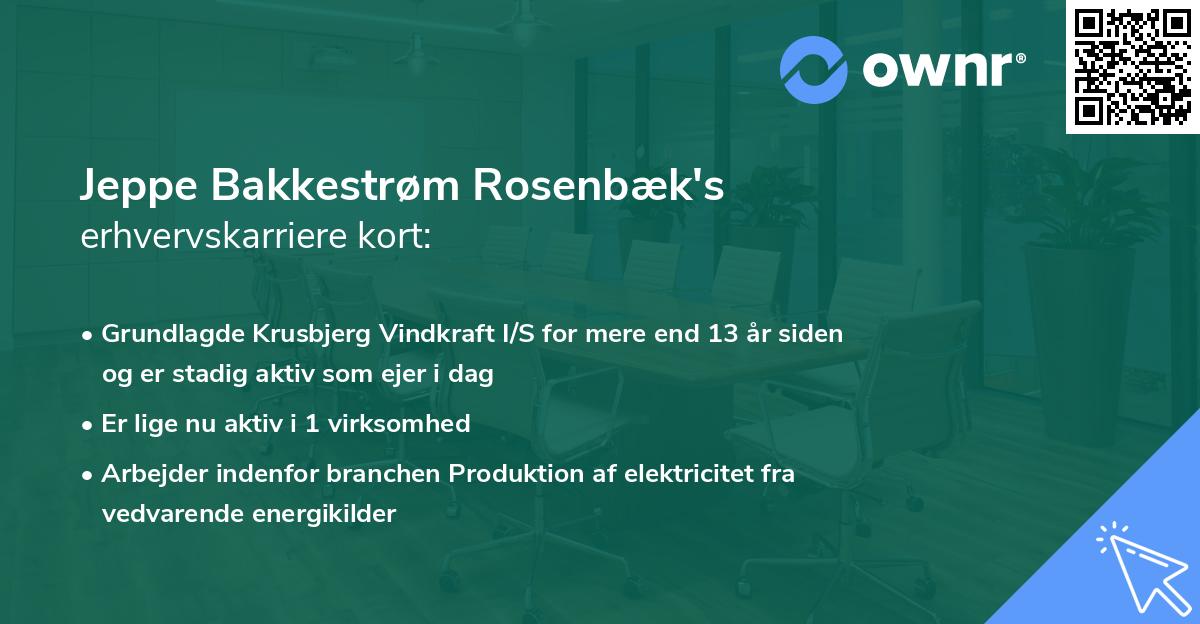 ownr®

Jeppe Bakkestrøm Rosenbæk's
erhvervskarriere kort:

• Grundlagde Krusbjerg Vindkraft I/S for mere end 13 år siden og er stadig aktiv som ejer i dag
• Er lige nu aktiv i 1 virksomhed
• Arbejder indenfor branchen Produktion af elektricitet fra vedvarende energikilder